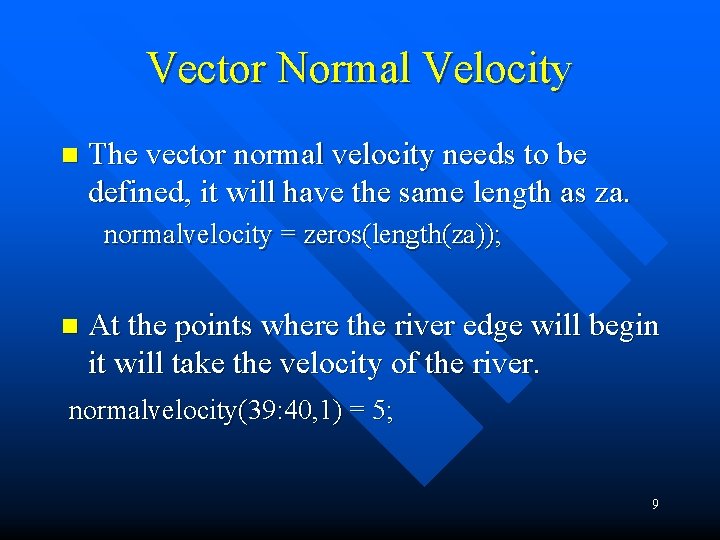 Vector Normal Velocity

The vector normal velocity needs to be defined, it will have the same length as za.

normalvelocity = zeros(length(za));

At the points where the river edge will begin it will take the velocity of the river.

normalvelocity(39:40,1) = 5;

9